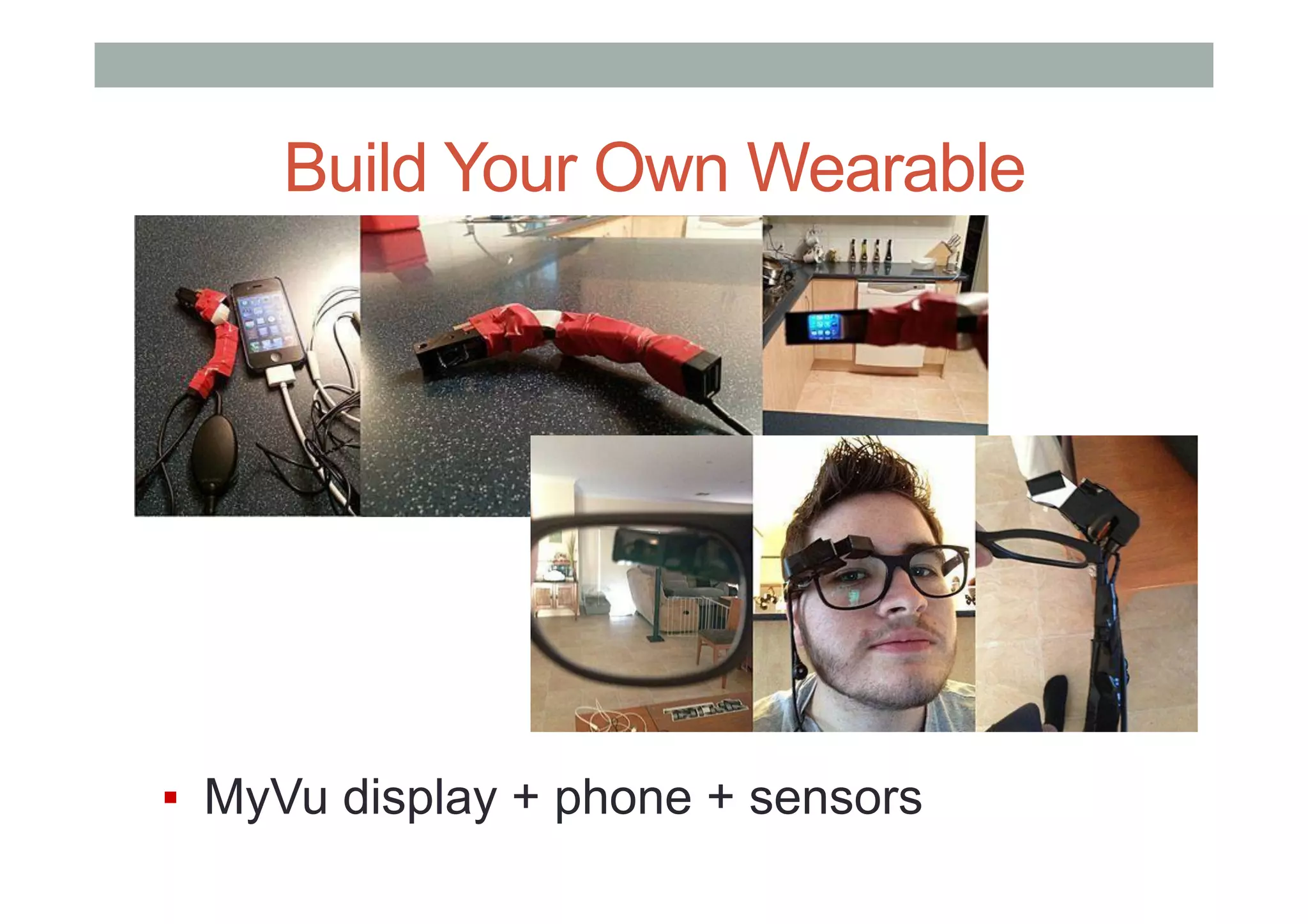 Build Your Own Wearable

▪ MyVu display + phone + sensors